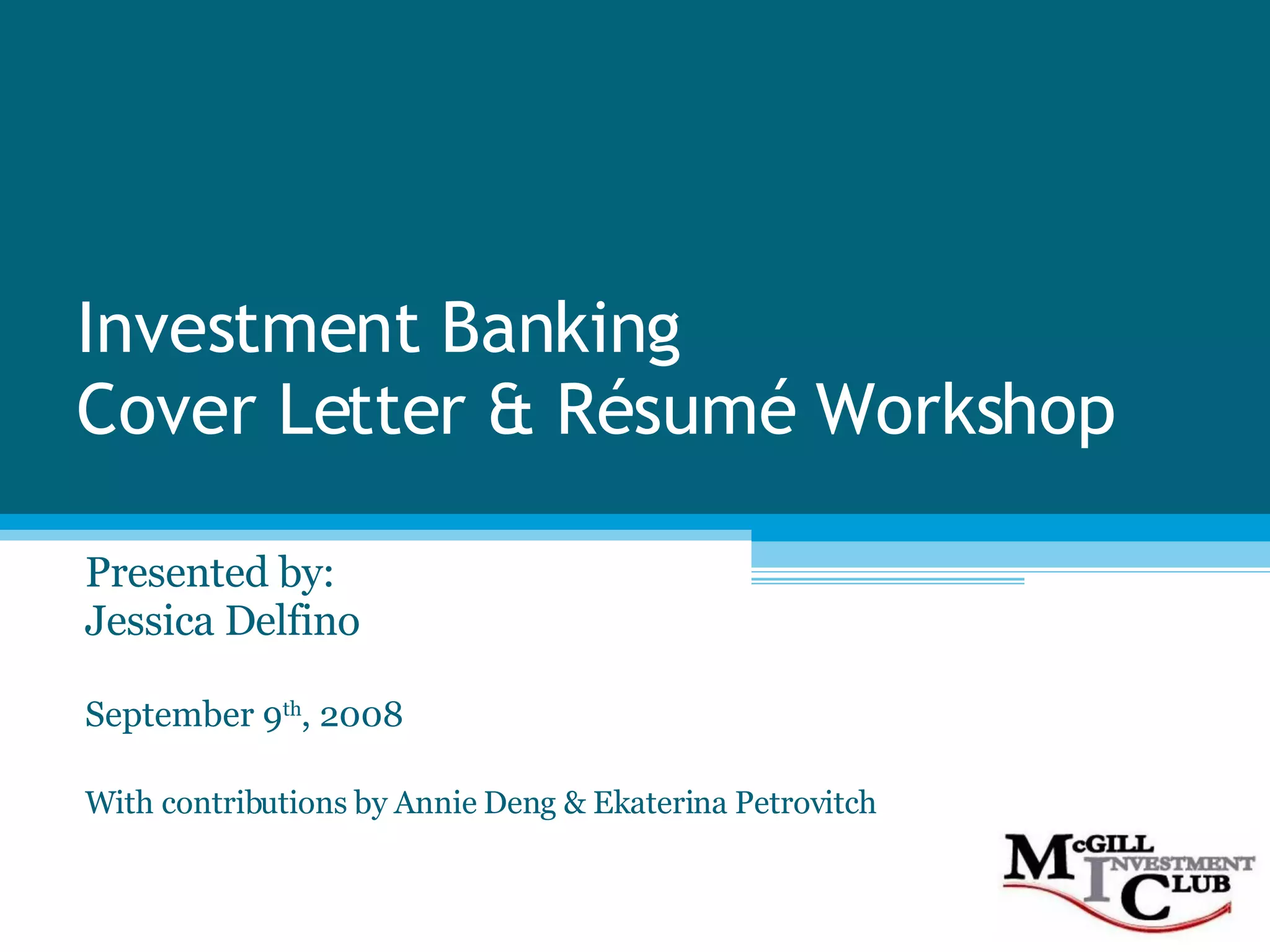 Investment Banking
Cover Letter & Résumé Workshop

Presented by:
Jessica Delfino

September 9th, 2008

With contributions by Annie Deng & Ekaterina Petrovitch

McGILL INVESTMENT CLUB